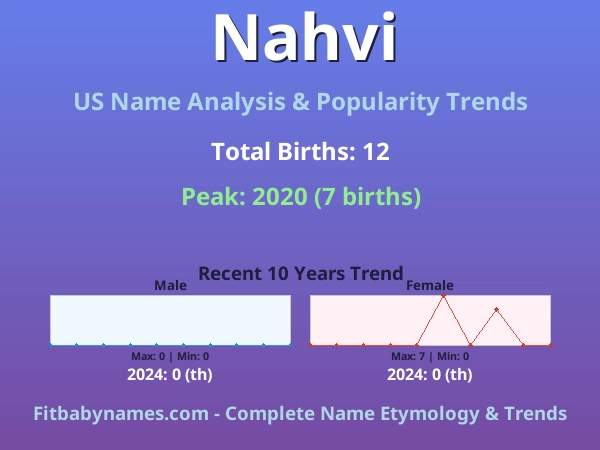 Nahvi

US Name Analysis & Popularity Trends

Total Births: 12

Peak: 2020 (7 births)

Recent 10 Years Trend

Male

Max: 0 | Min: 0

2024: 0 (th)

Female

Max: 7 | Min: 0

2024: 0 (th)

Fitbabynames.com - Complete Name Etymology & Trends